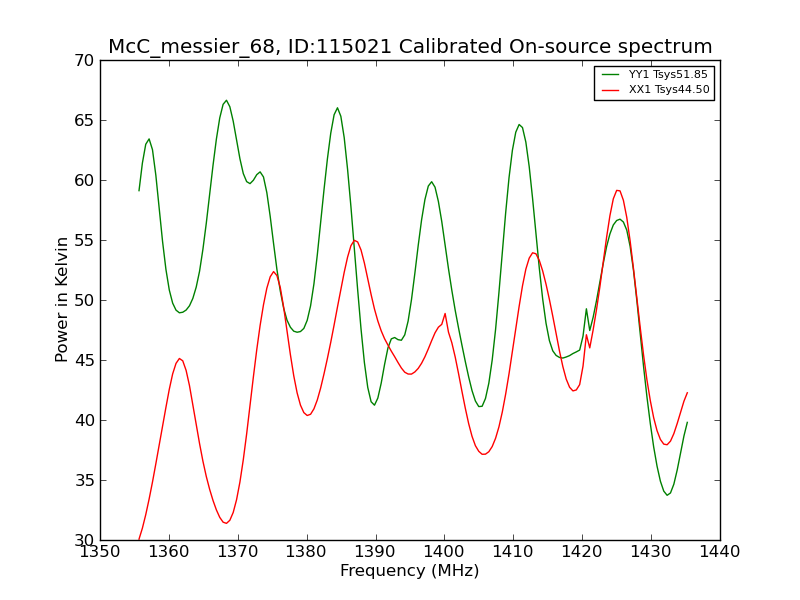 McC_messier_68, ID:115021 Calibrated On-source spectrum

YY1 Tsys51.85
XX1 Tsys44.50

Power in Kelvin

70
65
60
55
50
45
40
35
30

1350 1360 1370 1380 1390 1400 1410 1420 1430 1440

Frequency (MHz)